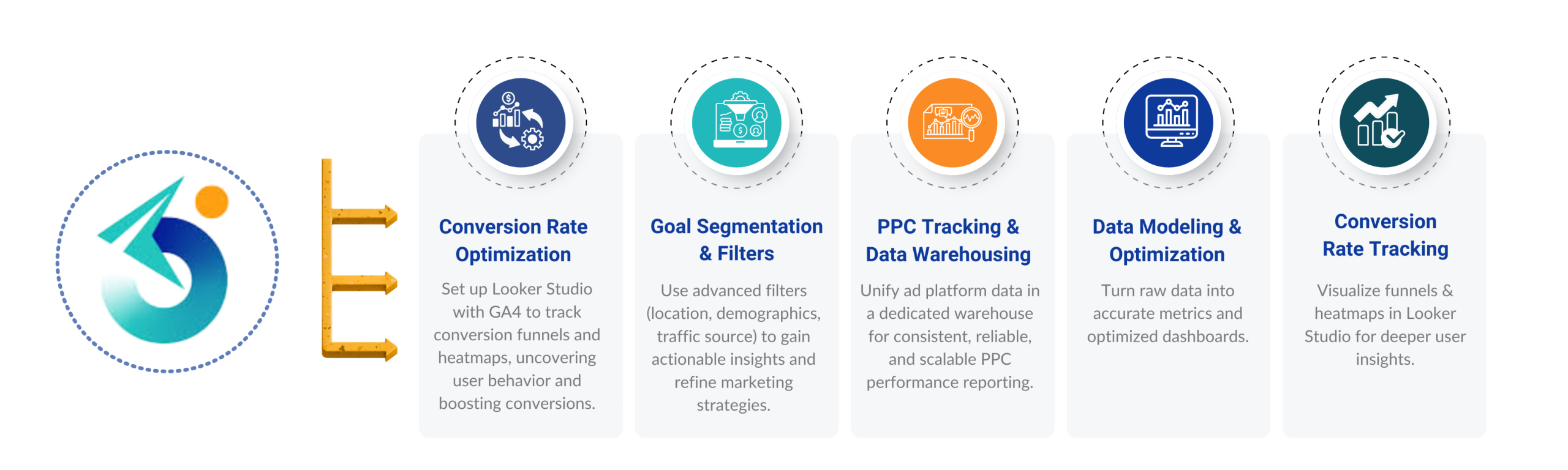 Conversion Rate Optimization

Set up Looker Studio with GA4 to track conversion funnels and heatmaps, uncovering user behavior and boosting conversions.

Goal Segmentation & Filters

Use advanced filters (location, demographics, traffic source) to gain actionable insights and refine marketing strategies.

PPC Tracking & Data Warehousing

Unify ad platform data in a dedicated warehouse for consistent, reliable, and scalable PPC performance reporting.

Data Modeling & Optimization

Turn raw data into accurate metrics and optimized dashboards.

Conversion Rate Tracking

Visualize funnels & heatmaps in Looker Studio for deeper user insights.